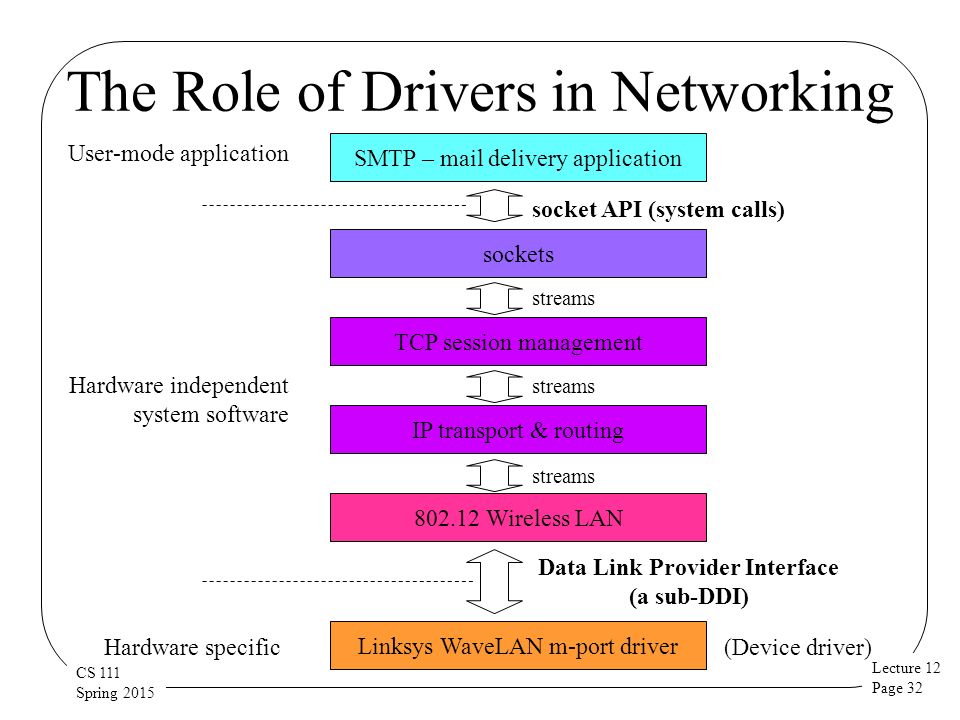 The Role of Drivers in Networking

User-mode application

SMTP – mail delivery application

socket API (system calls)

sockets

streams

TCP session management

Hardware independent system software

streams

IP transport & routing

streams

802.12 Wireless LAN

Data Link Provider Interface (a sub-DDI)

Hardware specific

Linksys WaveLAN m-port driver

(Device driver)

CS 111
Spring 2015

Lecture 12
Page 32